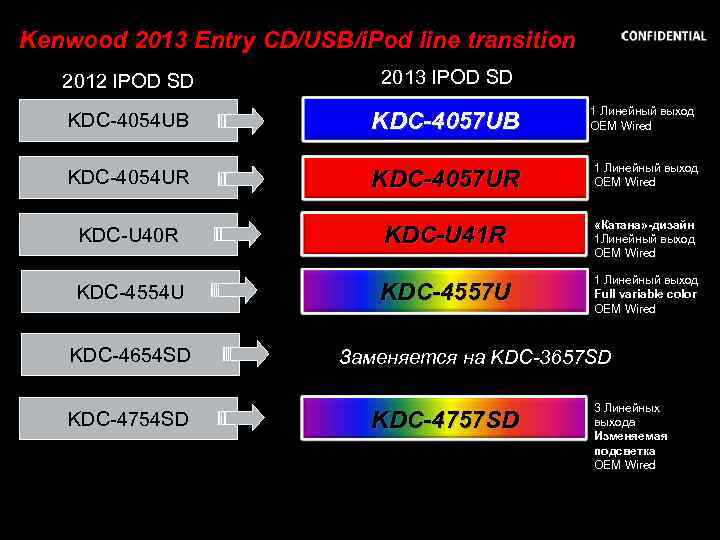 Kenwood 2013 Entry CD/USB/iPod line transition

CONFIDENTIAL

2012 IPOD SD

2013 IPOD SD

KDC-4054UB

KDC-4057UB

1 Линейный выход
OEM Wired

KDC-4054UR

KDC-4057UR

1 Линейный выход
OEM Wired

KDC-U40R

KDC-U41R

«Катана»-дизайн
1Линейный выход
OEM Wired

KDC-4554U

KDC-4557U

1 Линейный выход
Full variable color
OEM Wired

KDC-4654SD

Заменяется на KDC-3657SD

KDC-4754SD

KDC-4757SD

3 Линейных выхода
Изменяемая подсветка
OEM Wired